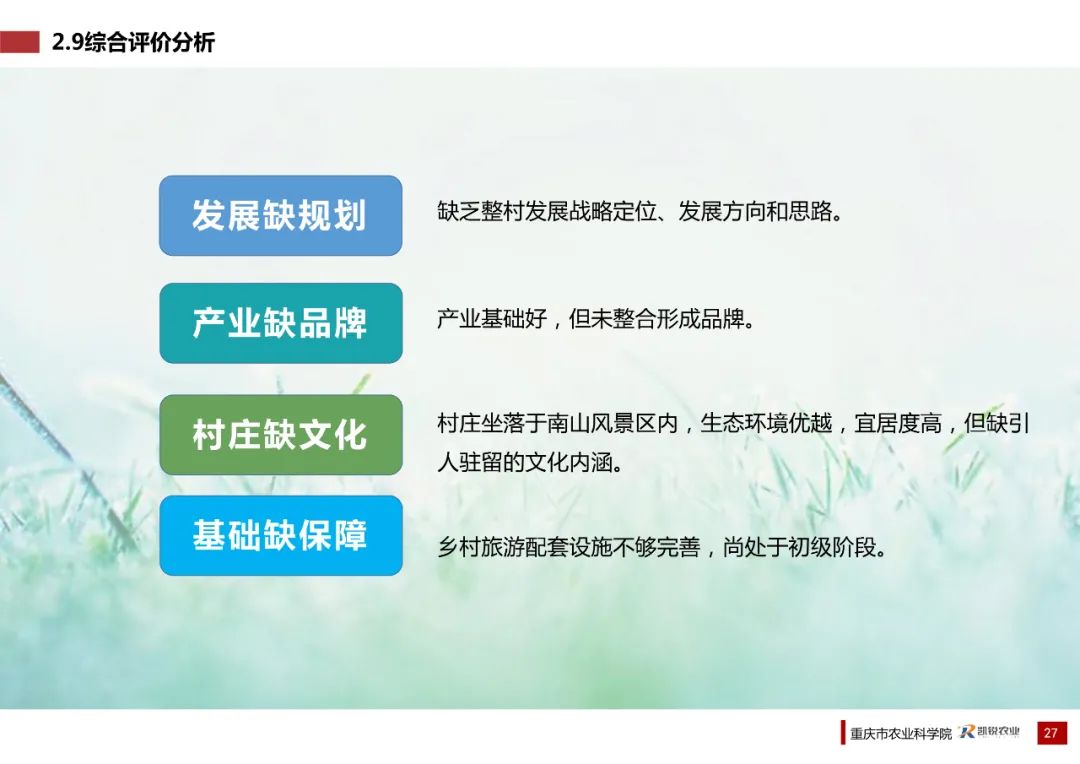 2.9综合评价分析

发展缺规划

缺乏整村发展战略定位、发展方向和思路。

产业缺品牌

产业基础好，但未整合形成品牌。

村庄缺文化

村庄坐落于南山风景区内，生态环境优越，宜居度高，但缺引人驻留的文化内涵。

基础缺保障

乡村旅游配套设施不够完善，尚处于初级阶段。

重庆市农业科学院 凯锐农业 27